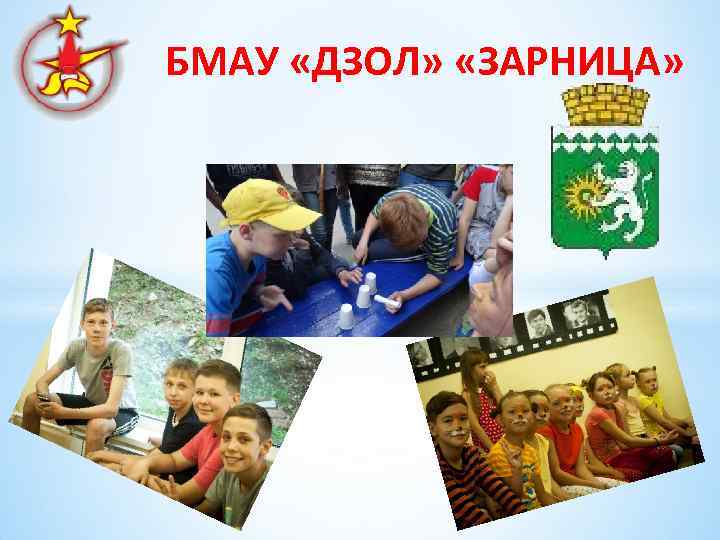 БМАУ «ДЗОЛ» «ЗАРНИЦА»